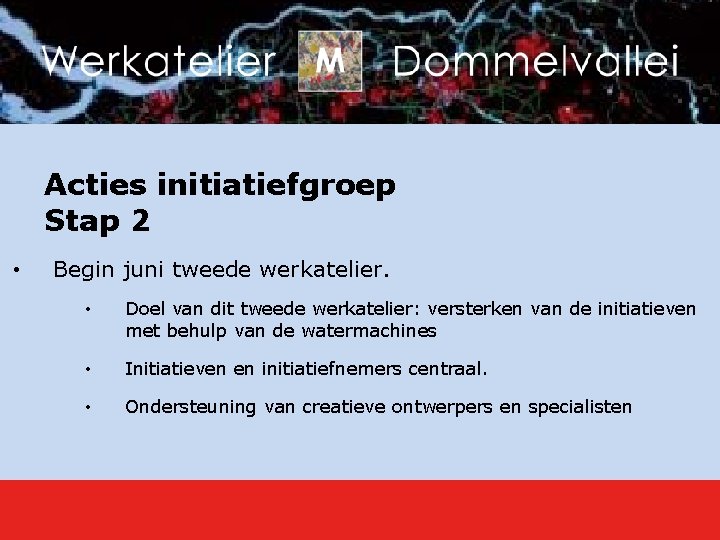 Werkatelier M Dommelvallei

Acties initiatiefgroep
Stap 2

• Begin juni tweede werkatelier.

• Doel van dit tweede werkatelier: versterken van de initiatieven met behulp van de watermachines

• Initiatieven en initiatiefnemers centraal.

• Ondersteuning van creatieve ontwerpers en specialisten